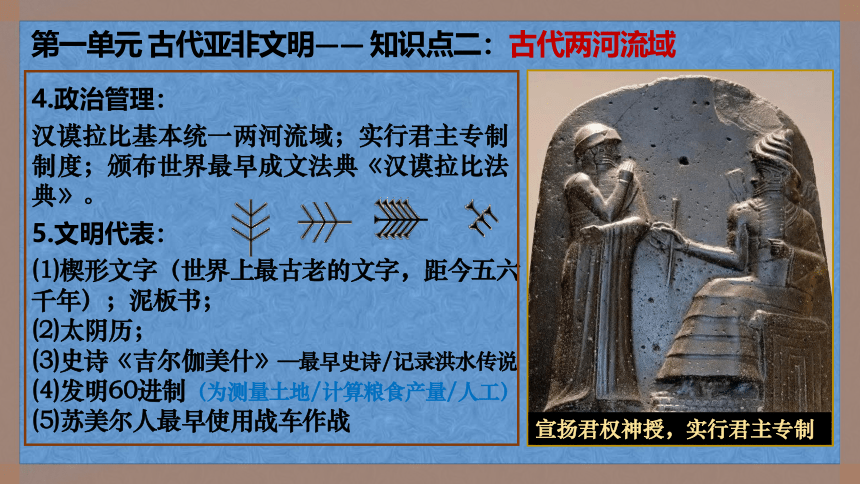 第一单元 古代亚非文明—— 知识点二：古代两河流域

4.政治管理：
汉谟拉比基本统一两河流域；实行君主专制制度；颁布世界最早成文法典《汉谟拉比法典》。

5.文明代表：
(1)楔形文字（世界上最古老的文字，距今五六千年）；泥板书；
(2)太阴历；
(3)史诗《吉尔伽美什》—最早史诗/记录洪水传说
(4)发明60进制（为测量土地/计算粮食产量/人工）
(5)苏美尔人最早使用战车作战

宣扬君权神授，实行君主专制